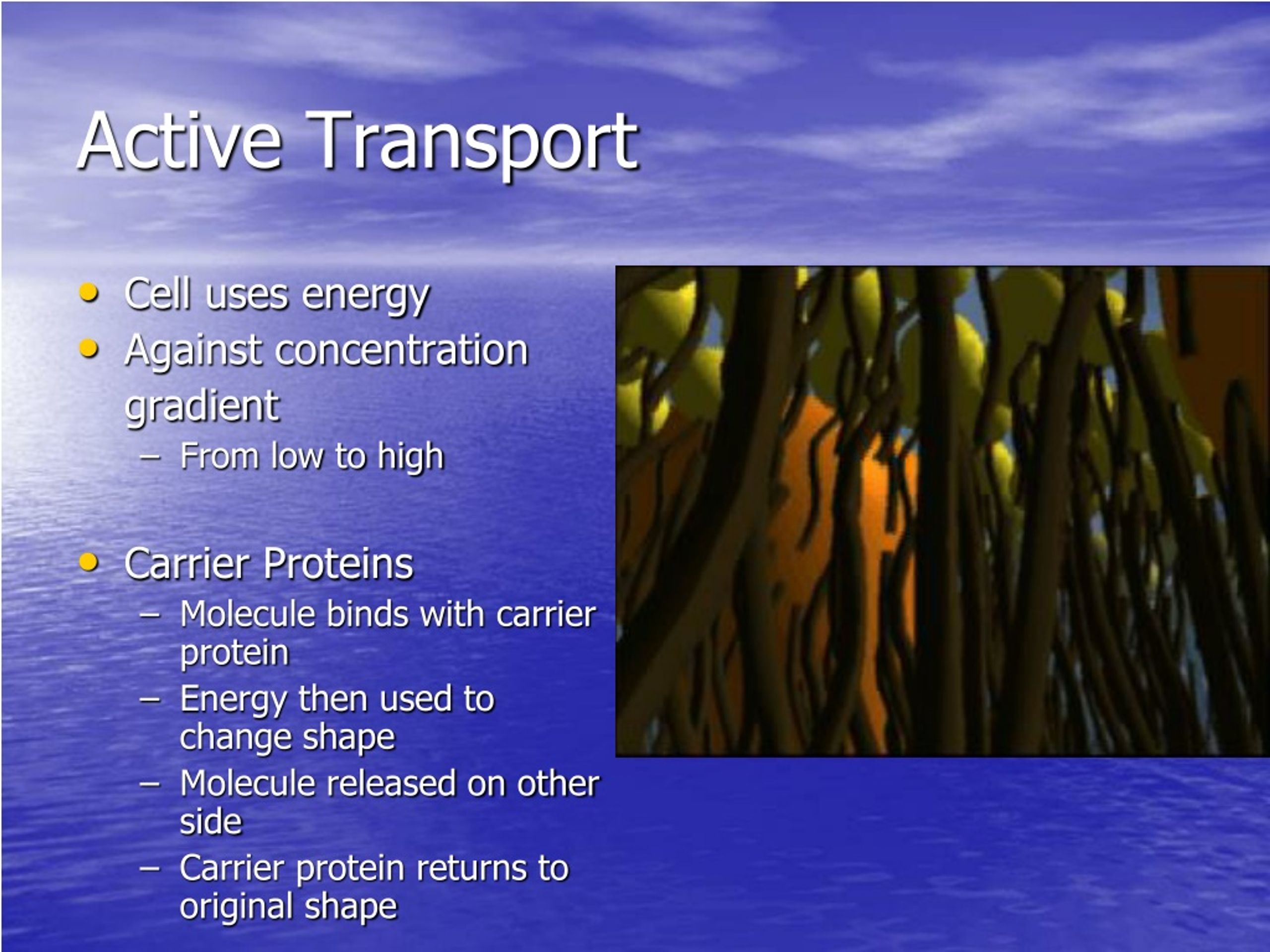 Active Transport

• Cell uses energy
• Against concentration gradient
  – From low to high

• Carrier Proteins
  – Molecule binds with carrier protein
  – Energy then used to change shape
  – Molecule released on other side
  – Carrier protein returns to original shape